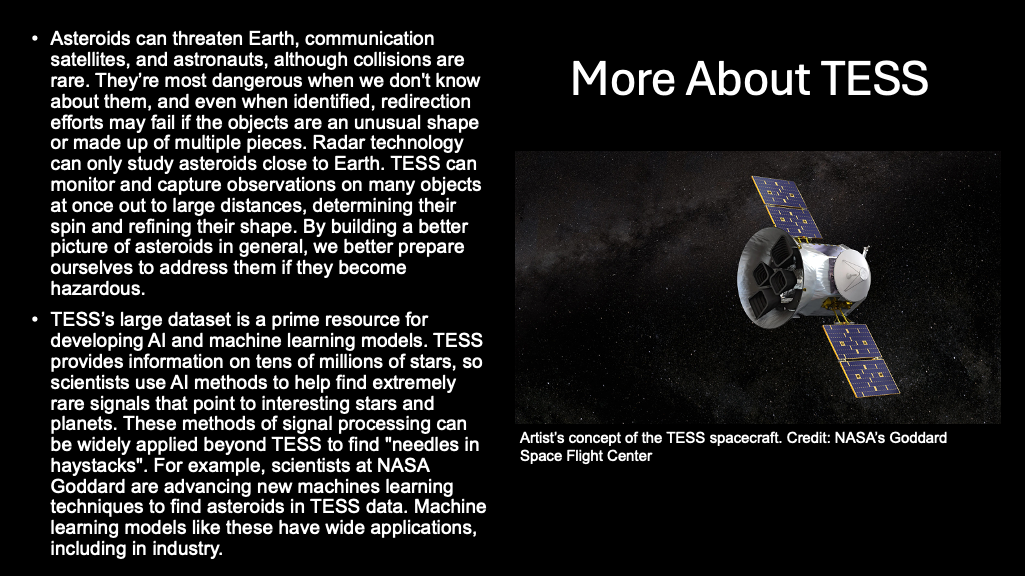 More About TESS

• Asteroids can threaten Earth, communication satellites, and astronauts, although collisions are rare. They're most dangerous when we don't know about them, and even when identified, redirection efforts may fail if the objects are an unusual shape or made up of multiple pieces. Radar technology can only study asteroids close to Earth. TESS can monitor and capture observations on many objects at once out to large distances, determining their spin and refining their shape. By building a better picture of asteroids in general, we better prepare ourselves to address them if they become hazardous.

• TESS's large dataset is a prime resource for developing AI and machine learning models. TESS provides information on tens of millions of stars, so scientists use AI methods to help find extremely rare signals that point to interesting stars and planets. These methods of signal processing can be widely applied beyond TESS to find "needles in haystacks". For example, scientists at NASA Goddard are advancing new machines learning techniques to find asteroids in TESS data. Machine learning models like these have wide applications, including in industry.

Artist's concept of the TESS spacecraft. Credit: NASA's Goddard Space Flight Center